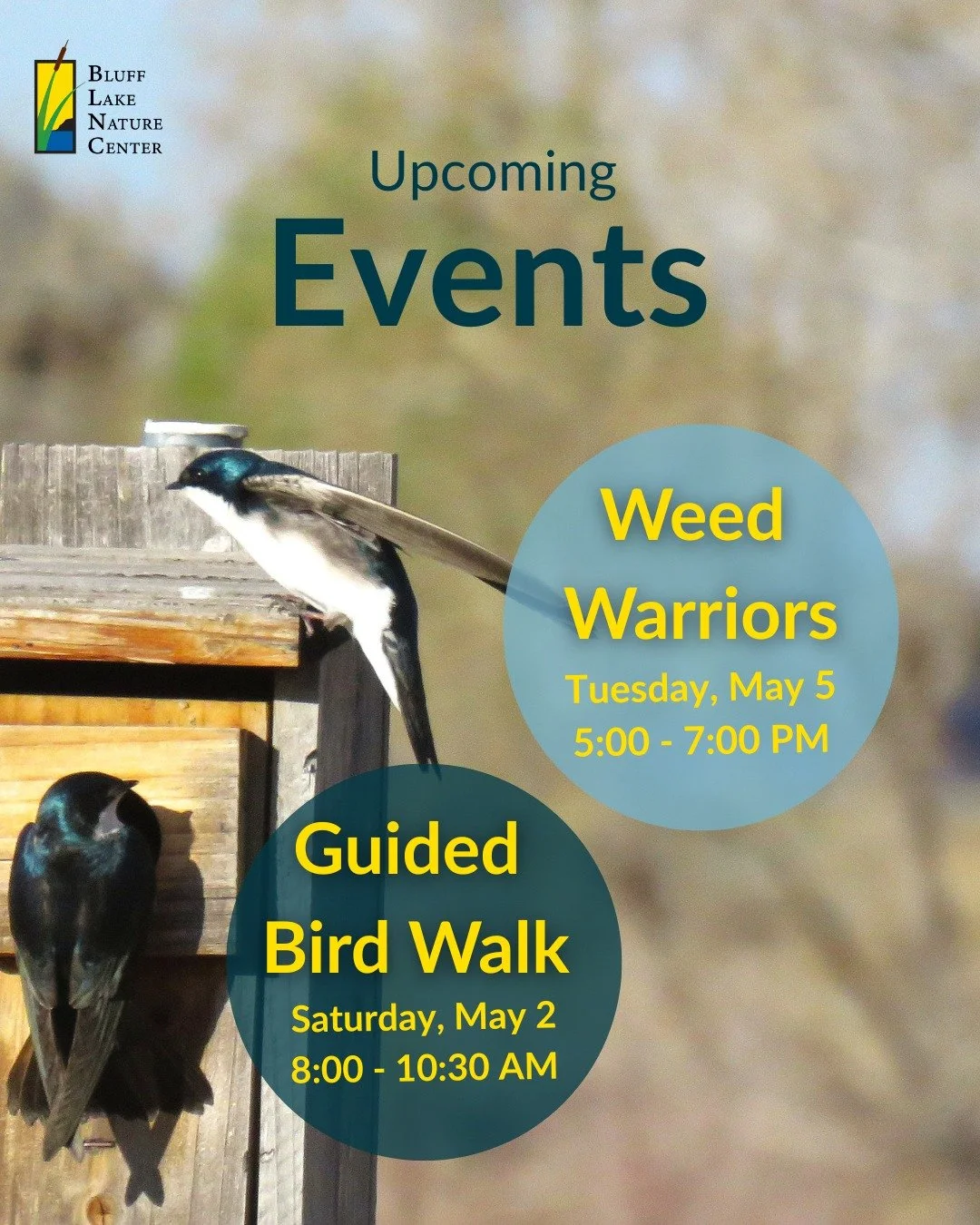 BLUFF LAKE NATURE CENTER

Upcoming Events

Weed Warriors
Tuesday, May 5
5:00 - 7:00 PM

Guided Bird Walk
Saturday, May 2
8:00 - 10:30 AM